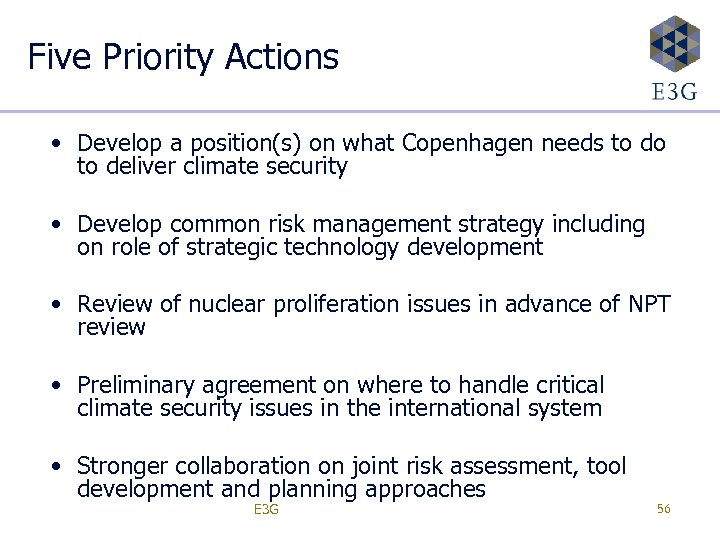 Five Priority Actions

E3G

• Develop a position(s) on what Copenhagen needs to do to deliver climate security

• Develop common risk management strategy including on role of strategic technology development

• Review of nuclear proliferation issues in advance of NPT review

• Preliminary agreement on where to handle critical climate security issues in the international system

• Stronger collaboration on joint risk assessment, tool development and planning approaches

E3G

56